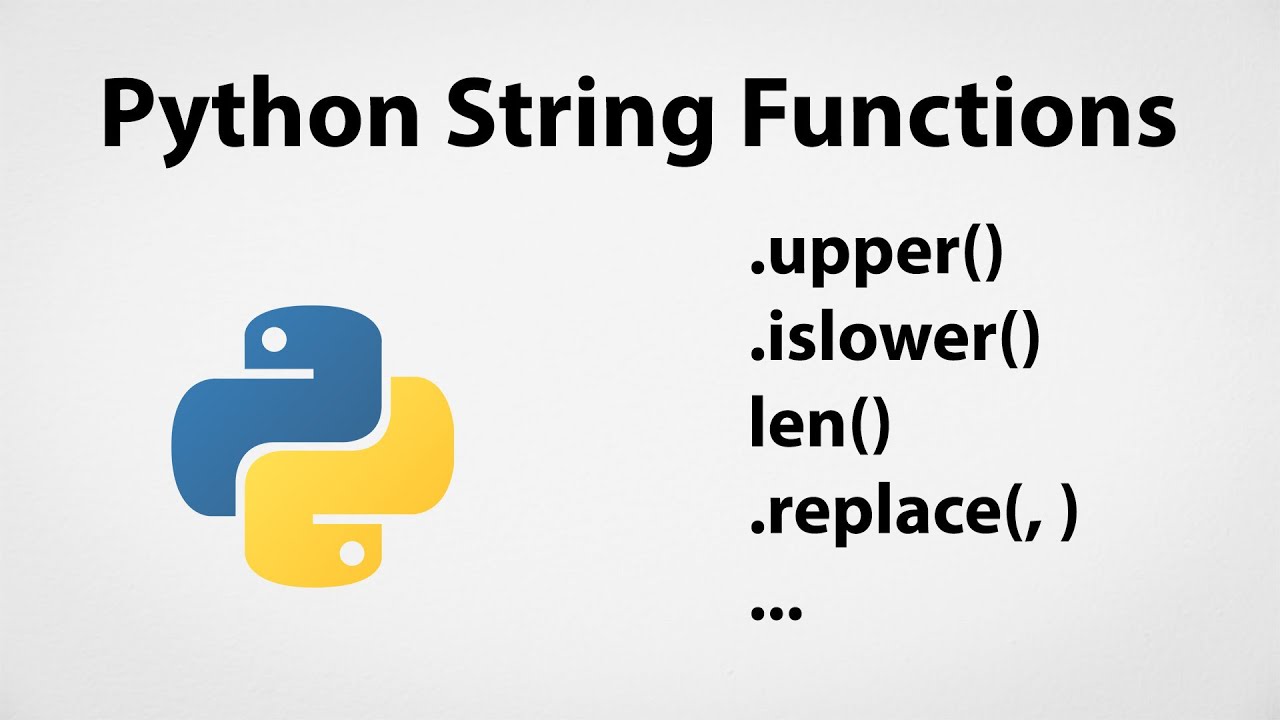 Python String Functions

.upper()
.islower()
len()
.replace(, )
...